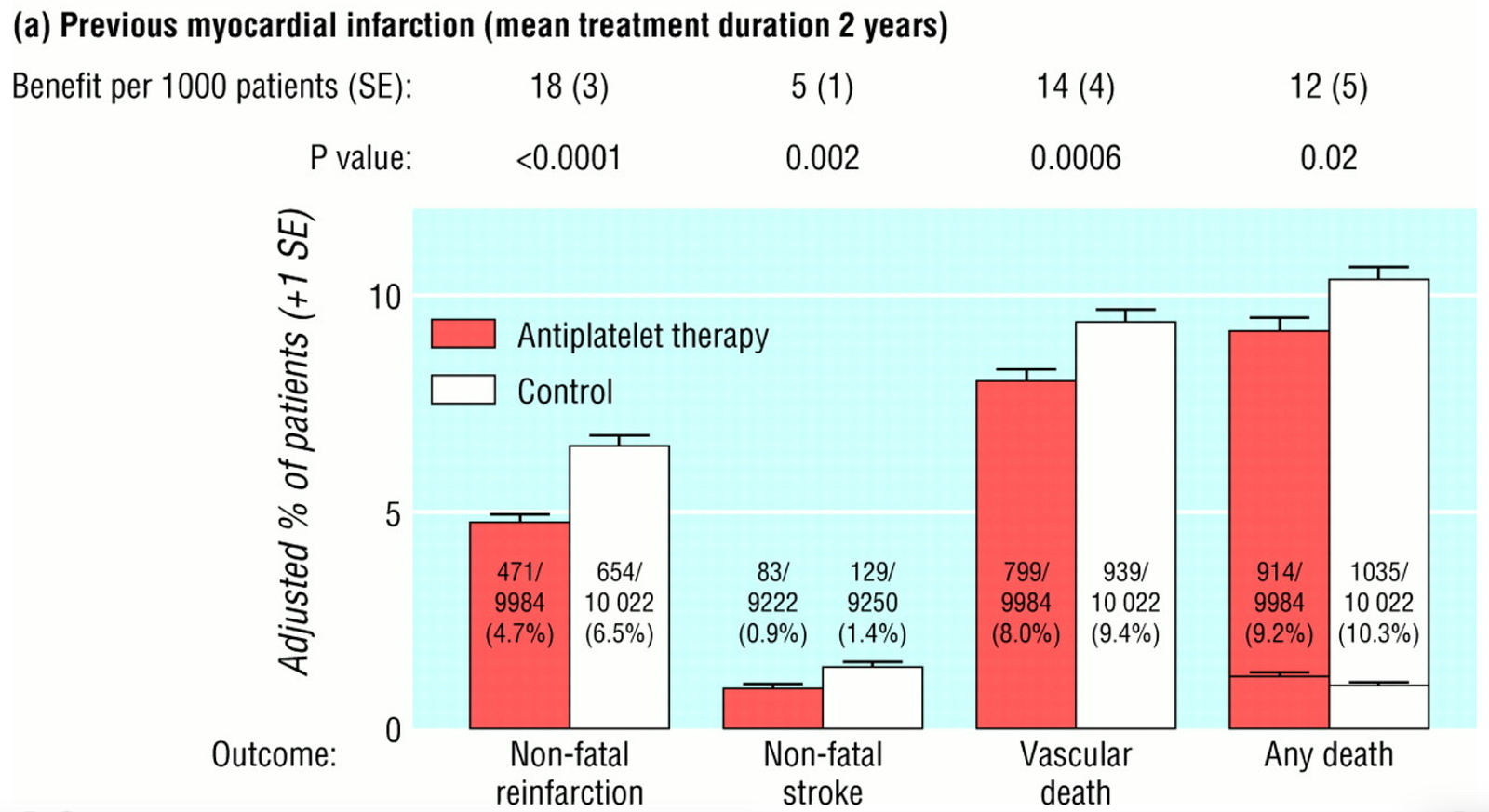 (a) Previous myocardial infarction (mean treatment duration 2 years)

Benefit per 1000 patients (SE): 18 (3) 5 (1) 14 (4) 12 (5)

P value: <0.0001 0.002 0.0006 0.02

Adjusted % of patients (+1 SE)

10

5

0

Antiplatelet therapy

Control

471/ 9984 (4.7%)

654/ 10 022 (6.5%)

83/ 9222 (0.9%)

129/ 9250 (1.4%)

799/ 9984 (8.0%)

939/ 10 022 (9.4%)

914/ 9984 (9.2%)

1035/ 10 022 (10.3%)

Outcome: Non-fatal reinfarction Non-fatal stroke Vascular death Any death